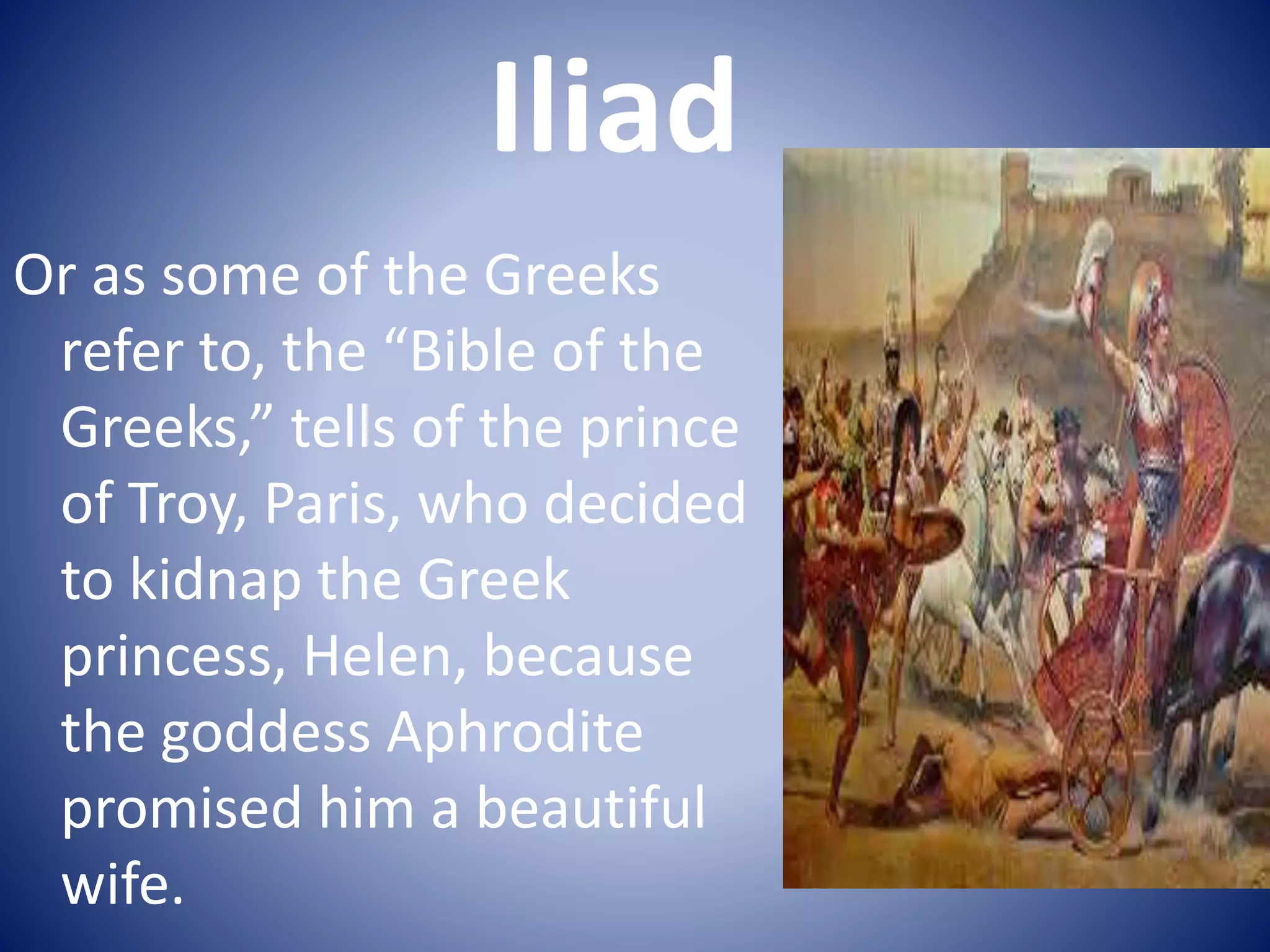 Iliad

Or as some of the Greeks refer to, the “Bible of the Greeks,” tells of the prince of Troy, Paris, who decided to kidnap the Greek princess, Helen, because the goddess Aphrodite promised him a beautiful wife.